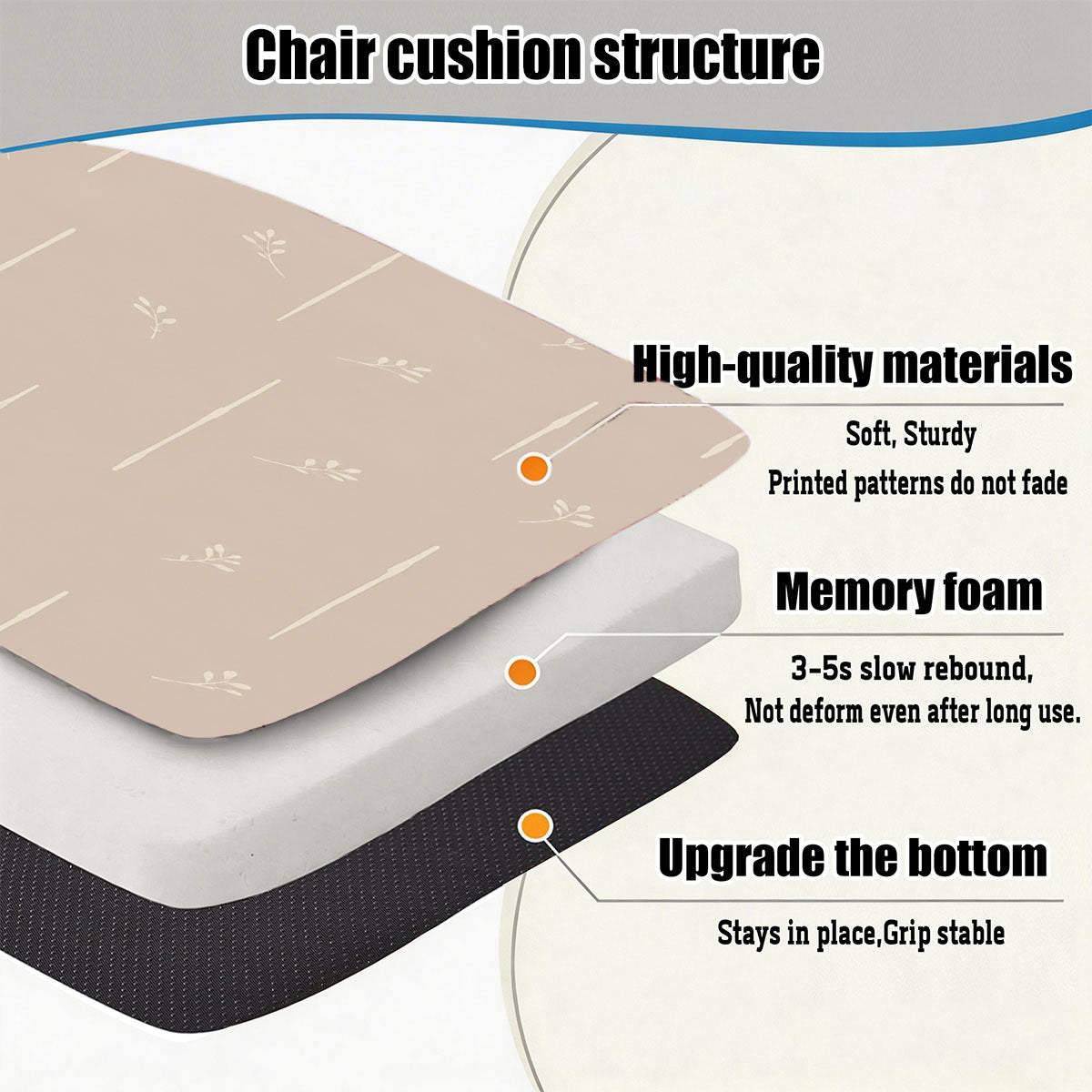 Chair cushion structure

High-quality materials

Soft, Sturdy

Printed patterns do not fade

Memory foam

3-5s slow rebound,

Not deform even after long use.

Upgrade the bottom

Stays in place,Grip stable